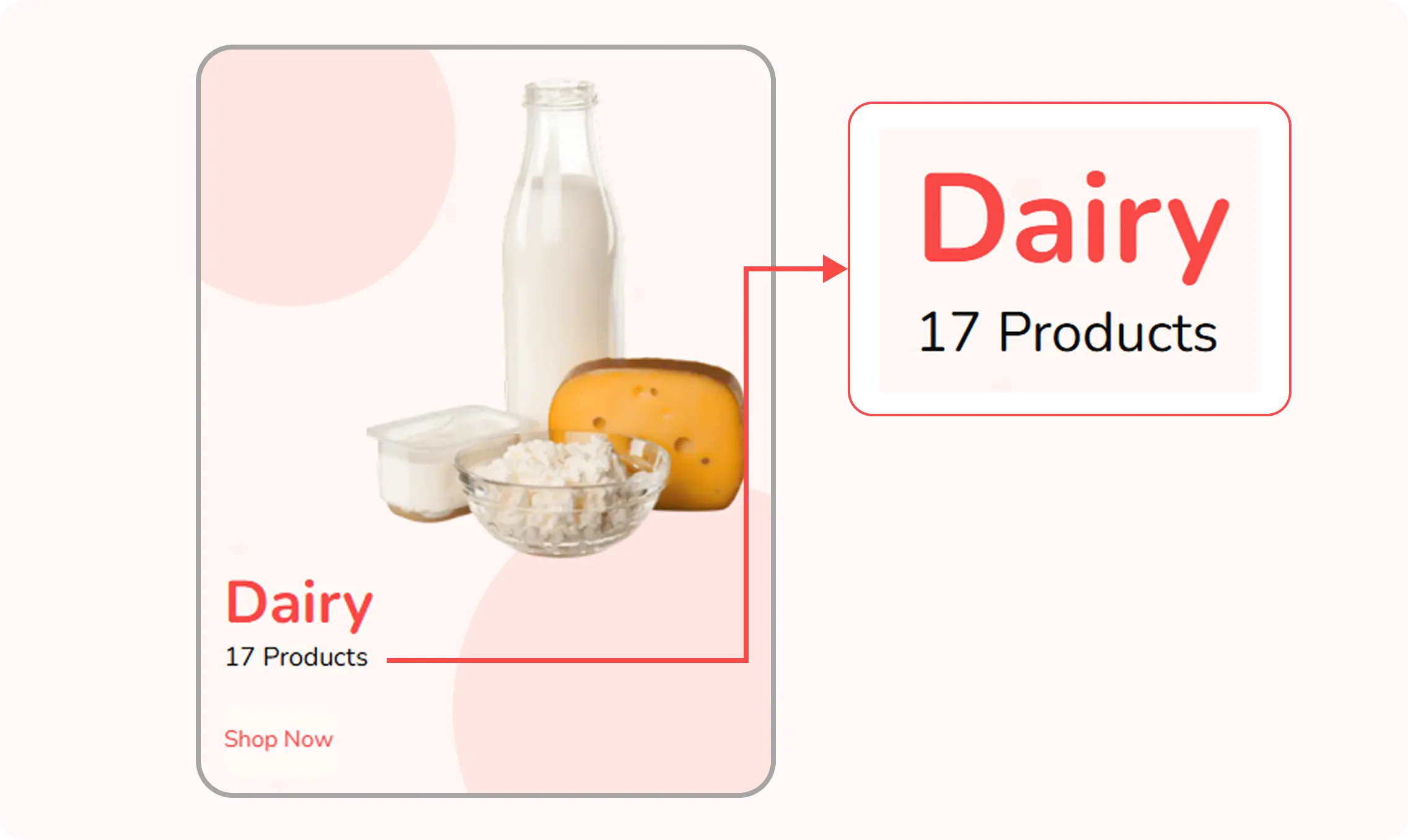 Dairy
17 Products

Shop Now

Dairy
17 Products